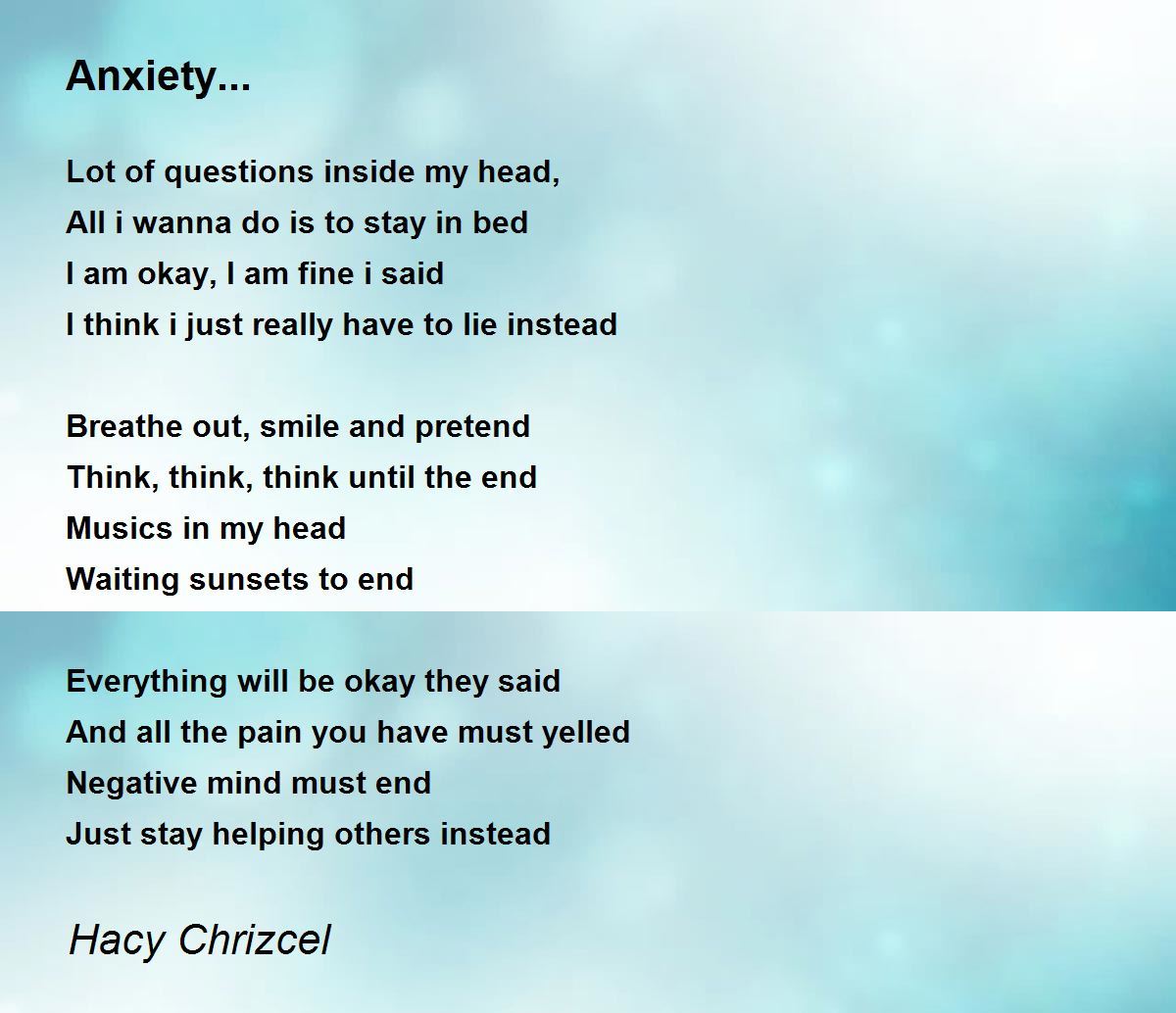 Anxiety...

Lot of questions inside my head,
All i wanna do is to stay in bed
I am okay, I am fine i said
I think i just really have to lie instead

Breathe out, smile and pretend
Think, think, think until the end
Musics in my head
Waiting sunsets to end

Everything will be okay they said
And all the pain you have must yelled
Negative mind must end
Just stay helping others instead

Hacy Chrizcel